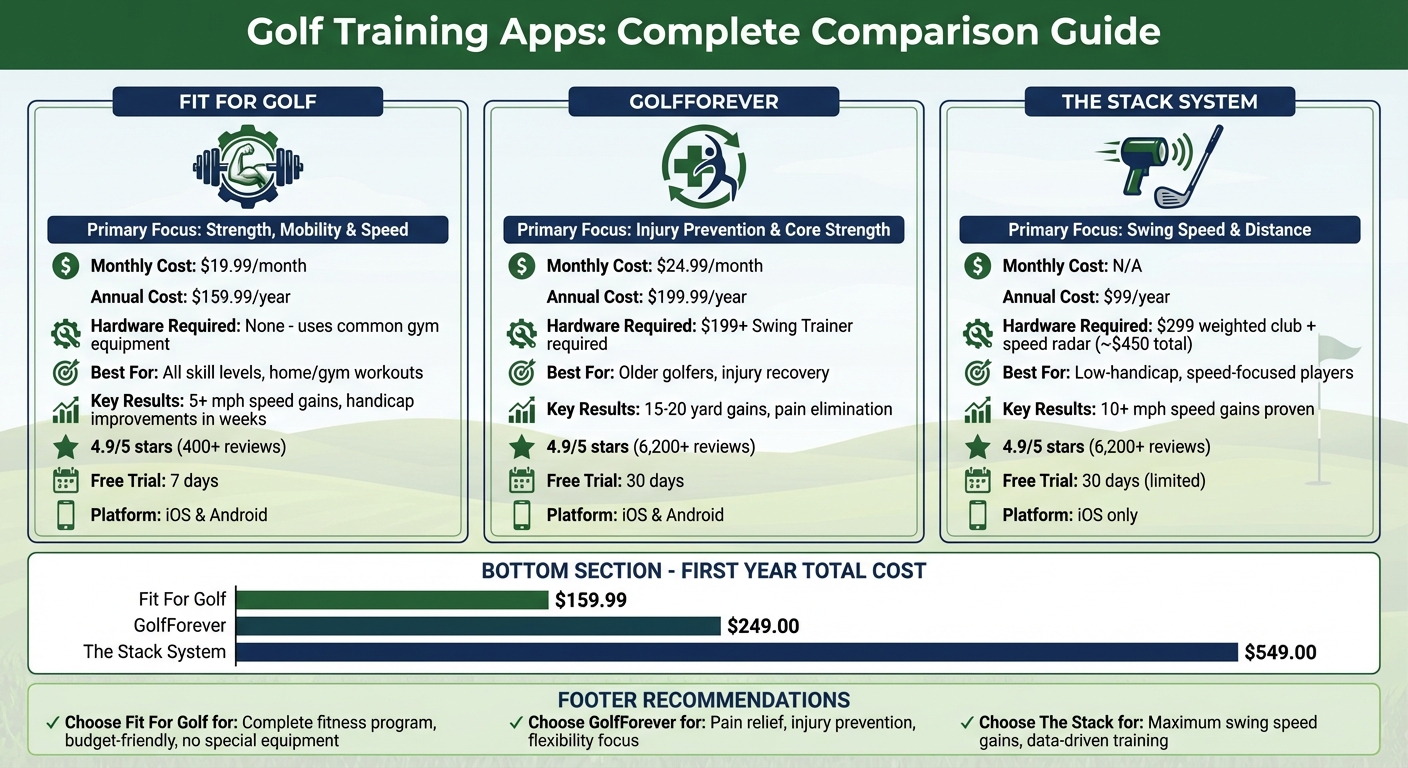 Golf Training Apps: Complete Comparison Guide

FIT FOR GOLF

Primary Focus: Strength, Mobility & Speed

Monthly Cost: $19.99/month

Annual Cost: $159.99/year

Hardware Required: None - uses common gym equipment

Best For: All skill levels, home/gym workouts

Key Results: 5+ mph speed gains, handicap improvements in weeks

4.9/5 stars (400+ reviews)

Free Trial: 7 days

Platform: iOS & Android

GOLFFOREVER

Primary Focus: Injury Prevention & Core Strength

Monthly Cost: $24.99/month

Annual Cost: $199.99/year

Hardware Required: $199+ Swing Trainer required

Best For: Older golfers, injury recovery

Key Results: 15-20 yard gains, pain elimination

4.9/5 stars (6,200+ reviews)

Free Trial: 30 days

Platform: iOS & Android

THE STACK SYSTEM

Primary Focus: Swing Speed & Distance

Monthly Cost: N/A

Annual Cost: $99/year

Hardware Required: $299 weighted club + speed radar (~$450 total)

Best For: Low-handicap, speed-focused players

Key Results: 10+ mph speed gains proven

4.9/5 stars (6,200+ reviews)

Free Trial: 30 days (limited)

Platform: iOS only

BOTTOM SECTION - FIRST YEAR TOTAL COST

Fit For Golf $159.99
GolfForever $249.00
The Stack System $549.00

FOOTER RECOMMENDATIONS

✓ Choose Fit For Golf for: Complete fitness program, budget-friendly, no special equipment

✓ Choose GolfForever for: Pain relief, injury prevention, flexibility focus

✓ Choose The Stack for: Maximum swing speed gains, data-driven training